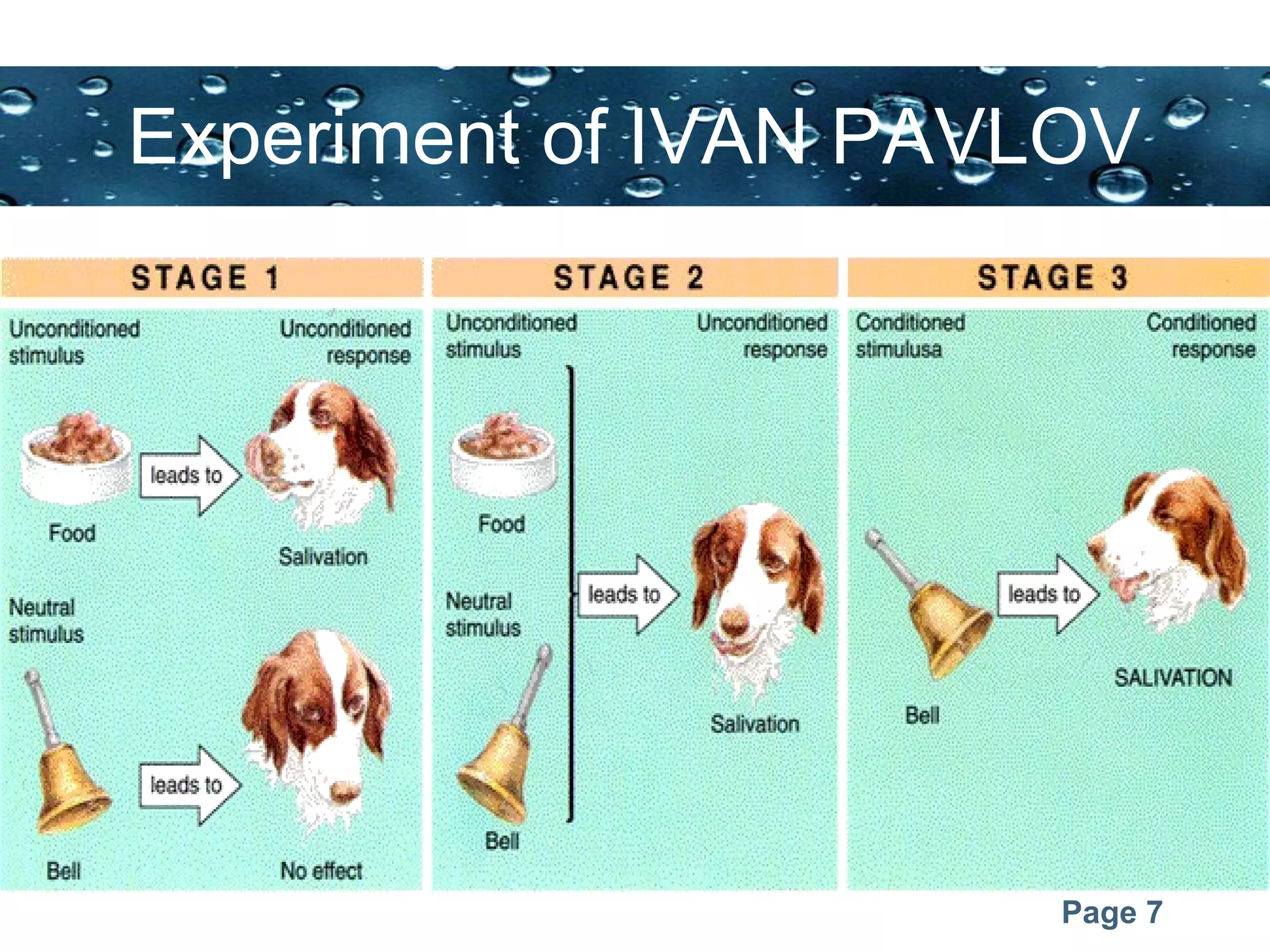 Experiment of IVAN PAVLOV

STAGE 1

Unconditioned stimulus

Unconditioned response

Food

leads to

Salivation

Neutral stimulus

Bell

leads to

No effect

STAGE 2

Unconditioned stimulus

Unconditioned response

Food

Neutral stimulus

Bell

leads to

Salivation

STAGE 3

Conditioned stimulusa

Conditioned response

Bell

leads to

SALIVATION

Page 7